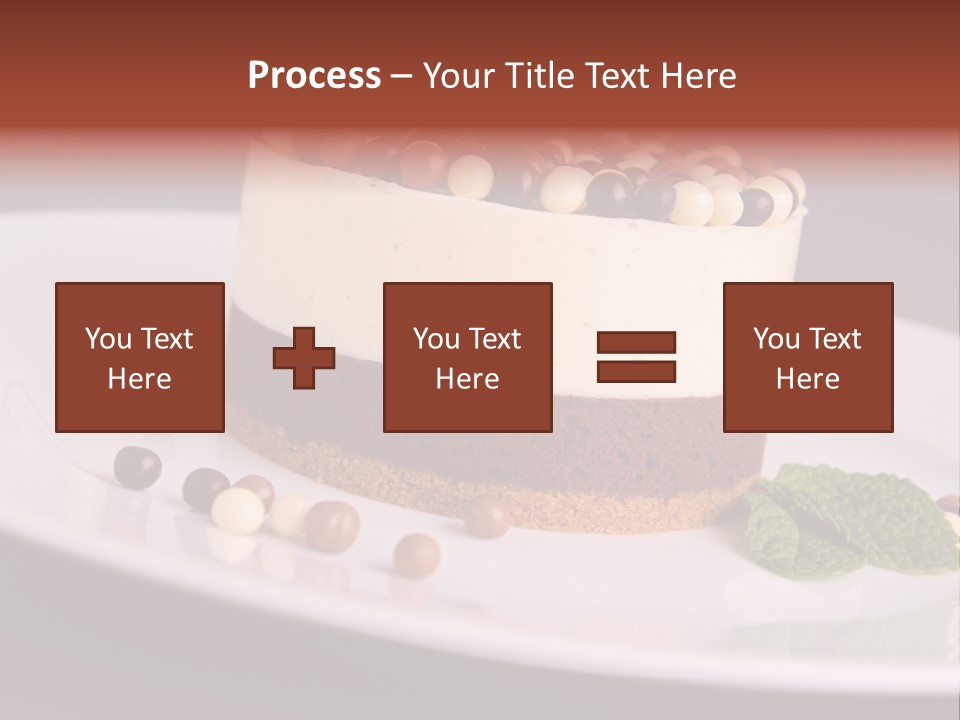 Process – Your Title Text Here

You Text Here

You Text Here

You Text Here